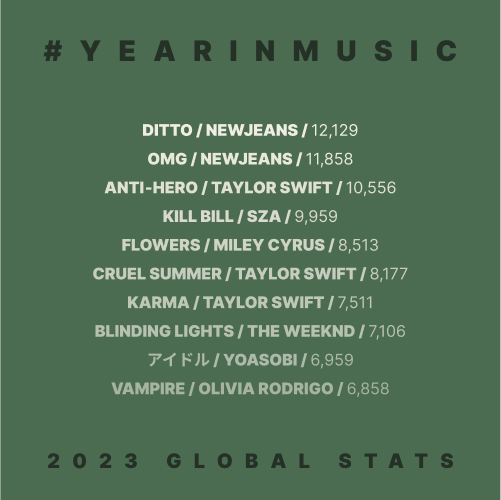 #YEARINMUSIC

DITTO / NEWJEANS / 12,129
OMG / NEWJEANS / 11,858
ANTI-HERO / TAYLOR SWIFT / 10,556
KILL BILL / SZA / 9,959
FLOWERS / MILEY CYRUS / 8,513
CRUEL SUMMER / TAYLOR SWIFT / 8,177
KARMA / TAYLOR SWIFT / 7,511
BLINDING LIGHTS / THE WEEKND / 7,106
アイドル / YOASOBI / 6,959
VAMPIRE / OLIVIA RODRIGO / 6,858

2023 GLOBAL STATS